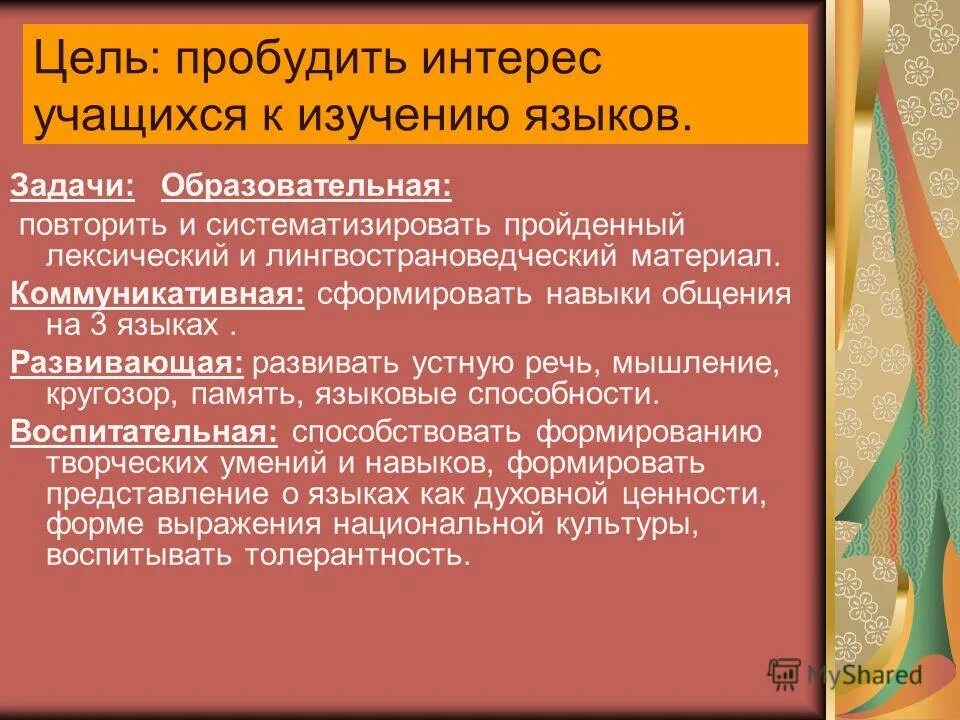 Цель: пробудить интерес учащихся к изучению языков.

Задачи: Образовательная:
повторить и систематизировать пройденный лексический и лингвострановедческий материал.

Коммуникативная: сформировать навыки общения на 3 языках .

Развивающая: развивать устную речь, мышление, кругозор, память, языковые способности.

Воспитательная: способствовать формированию творческих умений и навыков, формировать представление о языках как духовной ценности, форме выражения национальной культуры, воспитывать толерантность.

MyShared